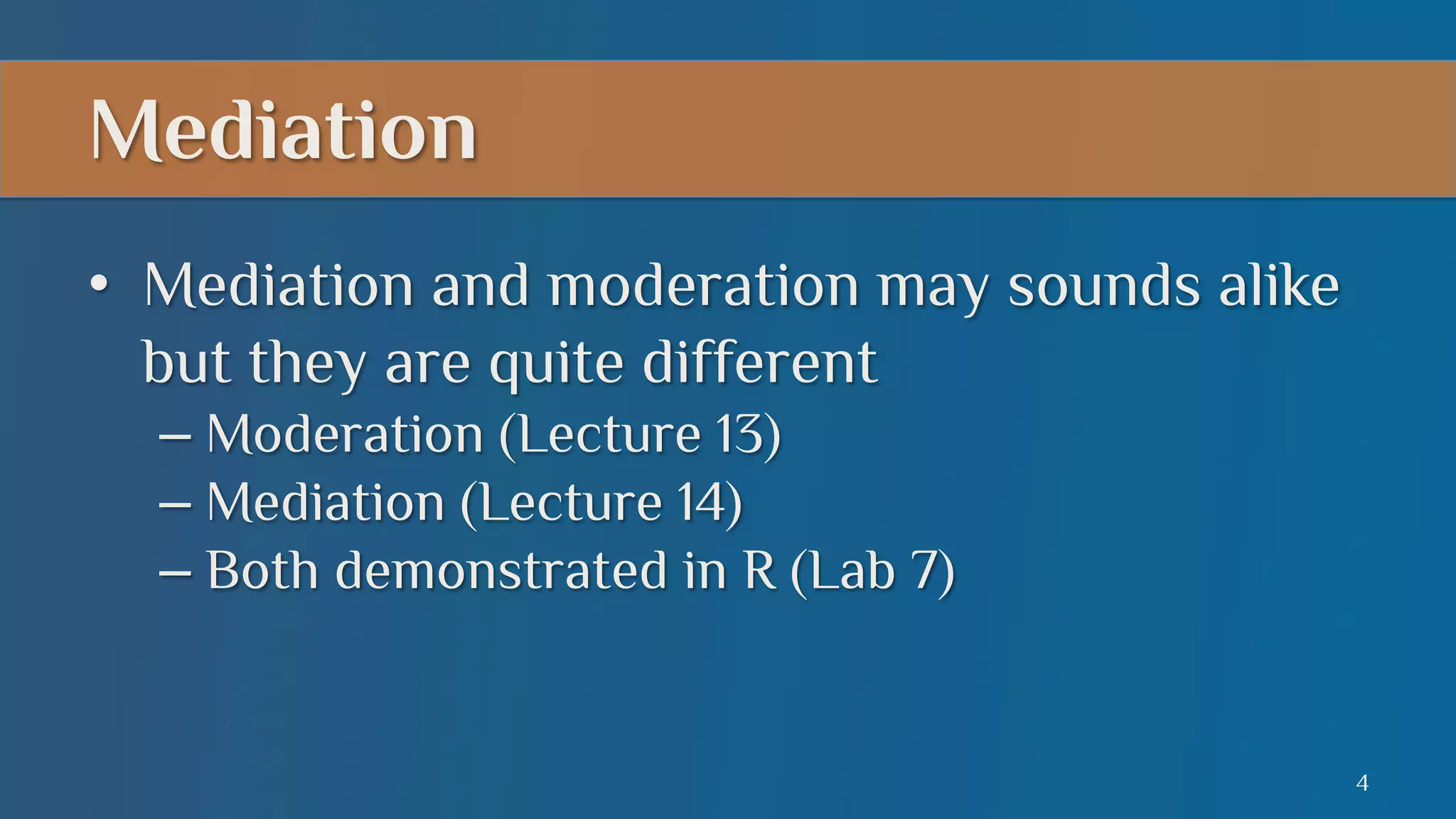 Mediation

• Mediation and moderation may sounds alike but they are quite different
– Moderation (Lecture 13)
– Mediation (Lecture 14)
– Both demonstrated in R (Lab 7)

4